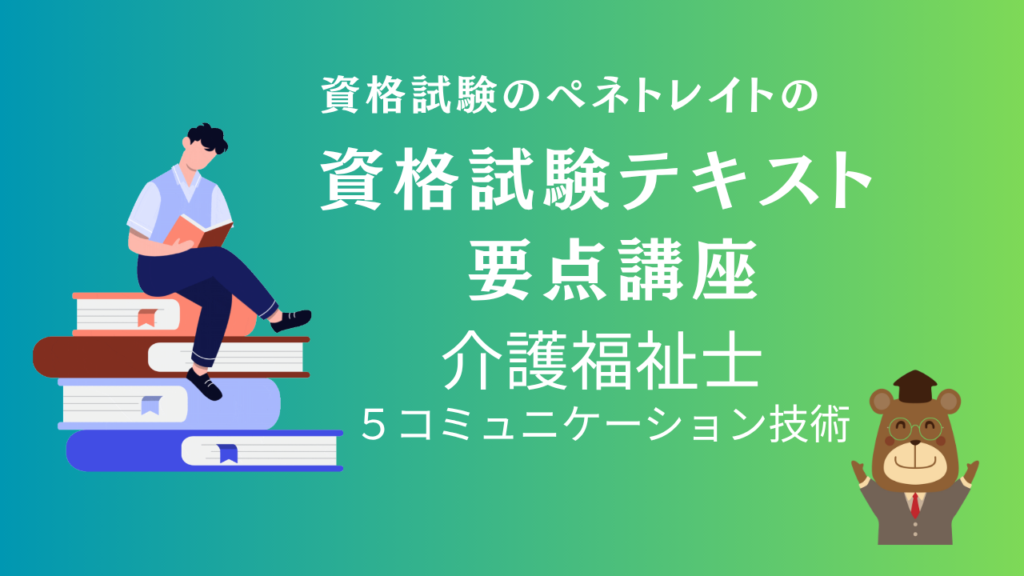 資格試験のペネトレイトの

資格試験テキスト
要点講座

介護福祉士
５コミュニケーション技術